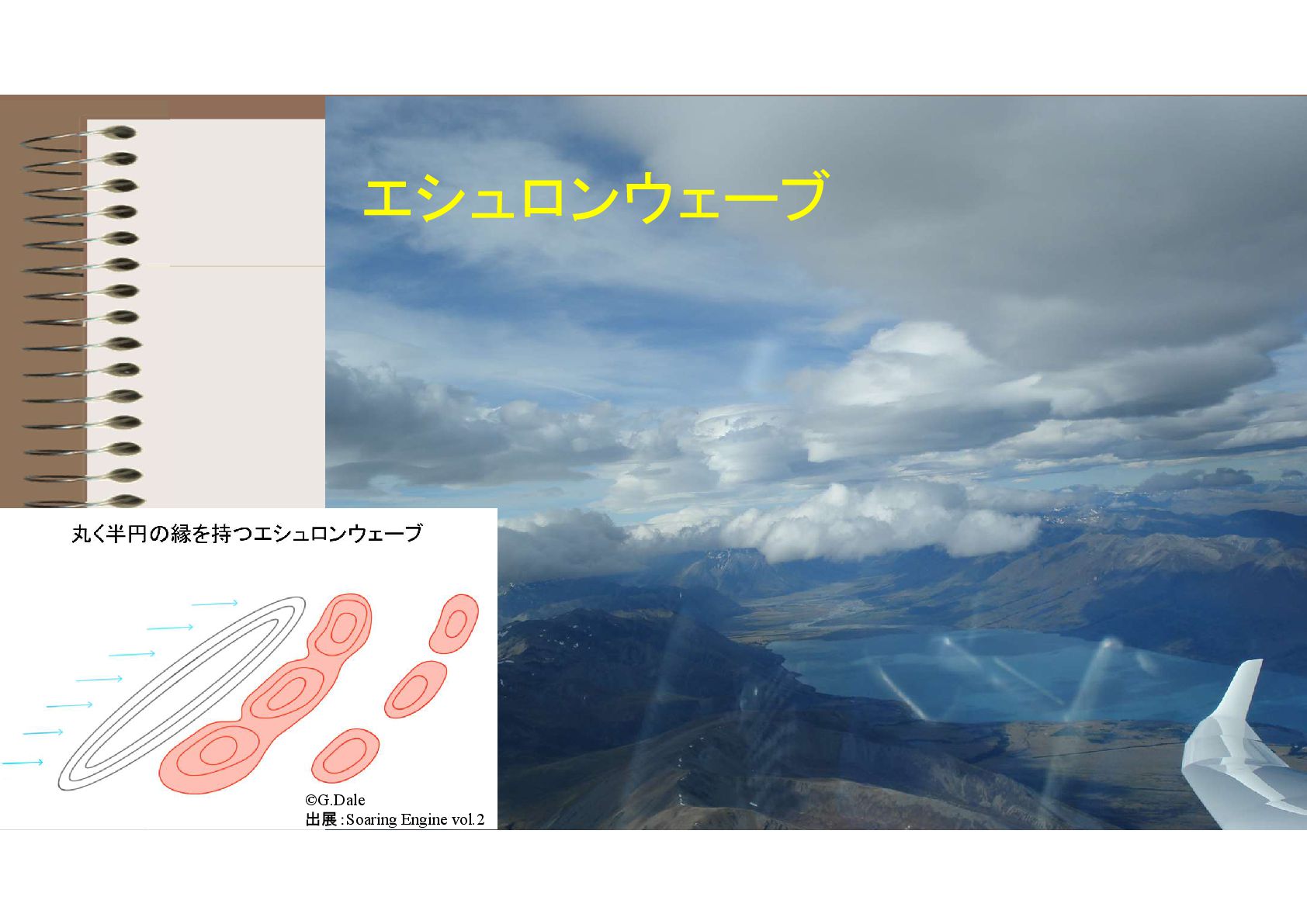 エシュロンウェーブ

丸く半円の縁を持つエシュロンウェーブ

©G.Dale
出展：Soaring Engine vol.2